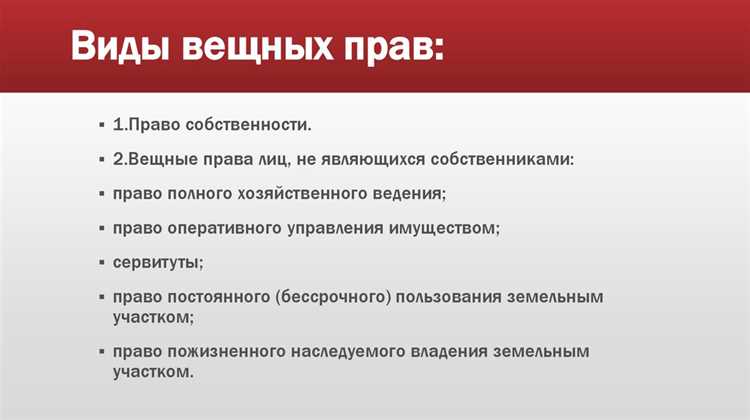 Виды вещных прав:

▪ 1.Право собственности.

▪ 2.Вещные права лиц, не являющихся собственниками:

▪ право полного хозяйственного ведения;

▪ право оперативного управления имуществом;

▪ сервитуты;

▪ право постоянного (бессрочного) пользования земельным участком;

▪ право пожизненного наследуемого владения земельным участком.